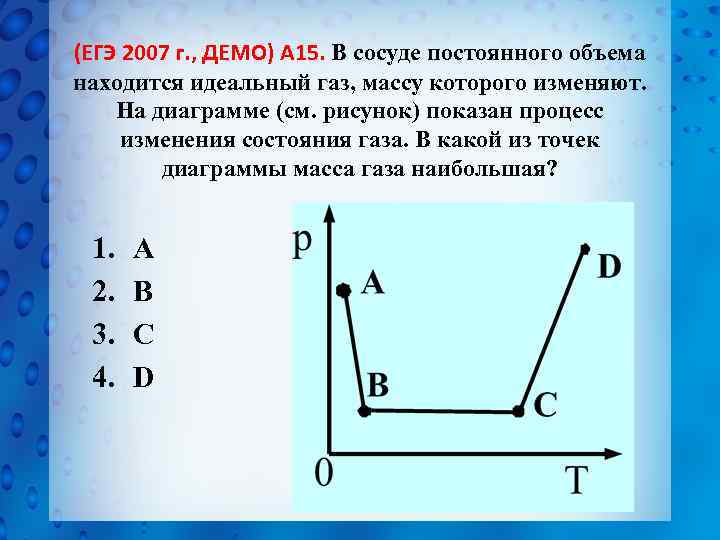 (ЕГЭ 2007 г., ДЕМО) А15. В сосуде постоянного объема находится идеальный газ, массу которого изменяют. На диаграмме (см. рисунок) показан процесс изменения состояния газа. В какой из точек диаграммы масса газа наибольшая?

1. A
2. B
3. C
4. D

p
A
B
C
D
0
T